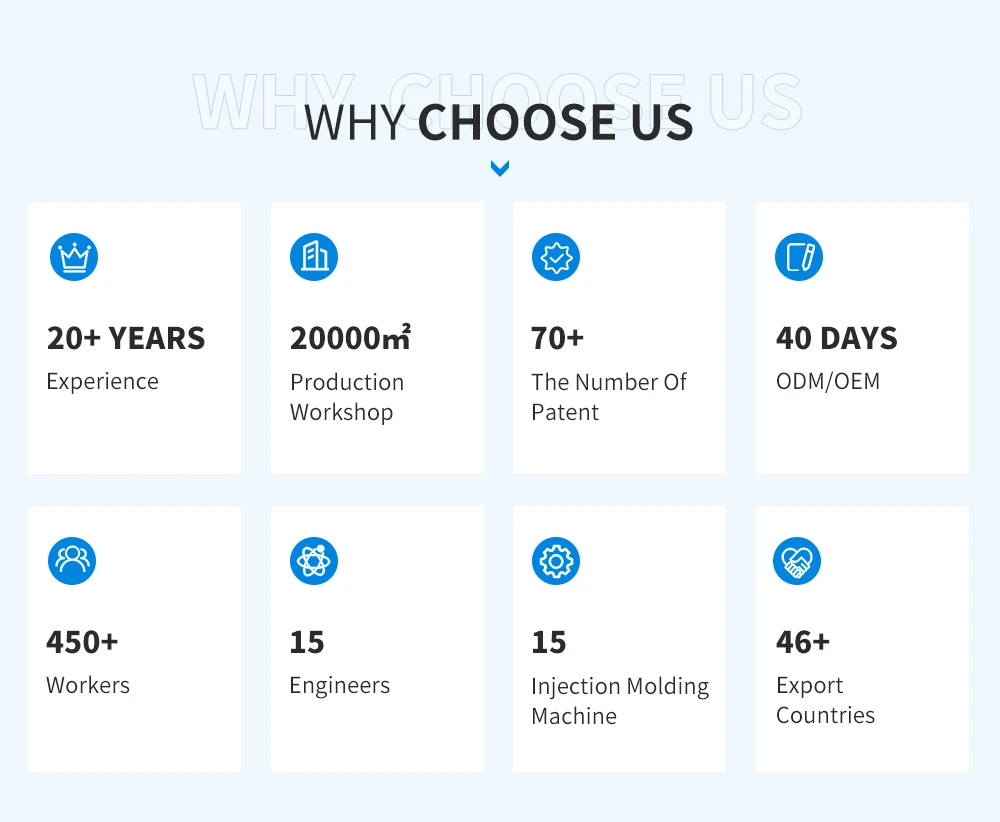 WHY CHOOSE US

WHY CHOOSE US

20+ YEARS
Experience

20000㎡
Production Workshop

70+
The Number Of Patent

40 DAYS
ODM/OEM

450+
Workers

15
Engineers

15
Injection Molding Machine

46+
Export Countries